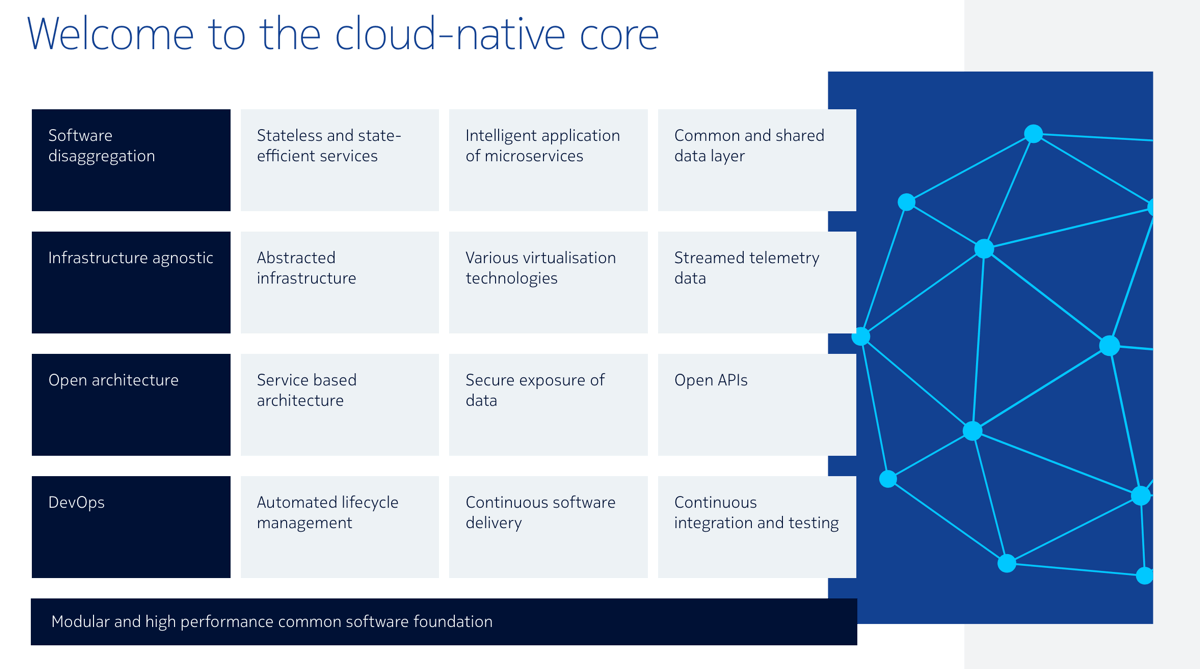 Welcome to the cloud-native core

| Software disaggregation | Stateless and state-efficient services | Intelligent application of microservices | Common and shared data layer |
|---|---|---|---|
| Infrastructure agnostic | Abstracted infrastructure | Various virtualisation technologies | Streamed telemetry data |
| Open architecture | Service based architecture | Secure exposure of data | Open APIs |
| DevOps | Automated lifecycle management | Continuous software delivery | Continuous integration and testing |

Modular and high performance common software foundation